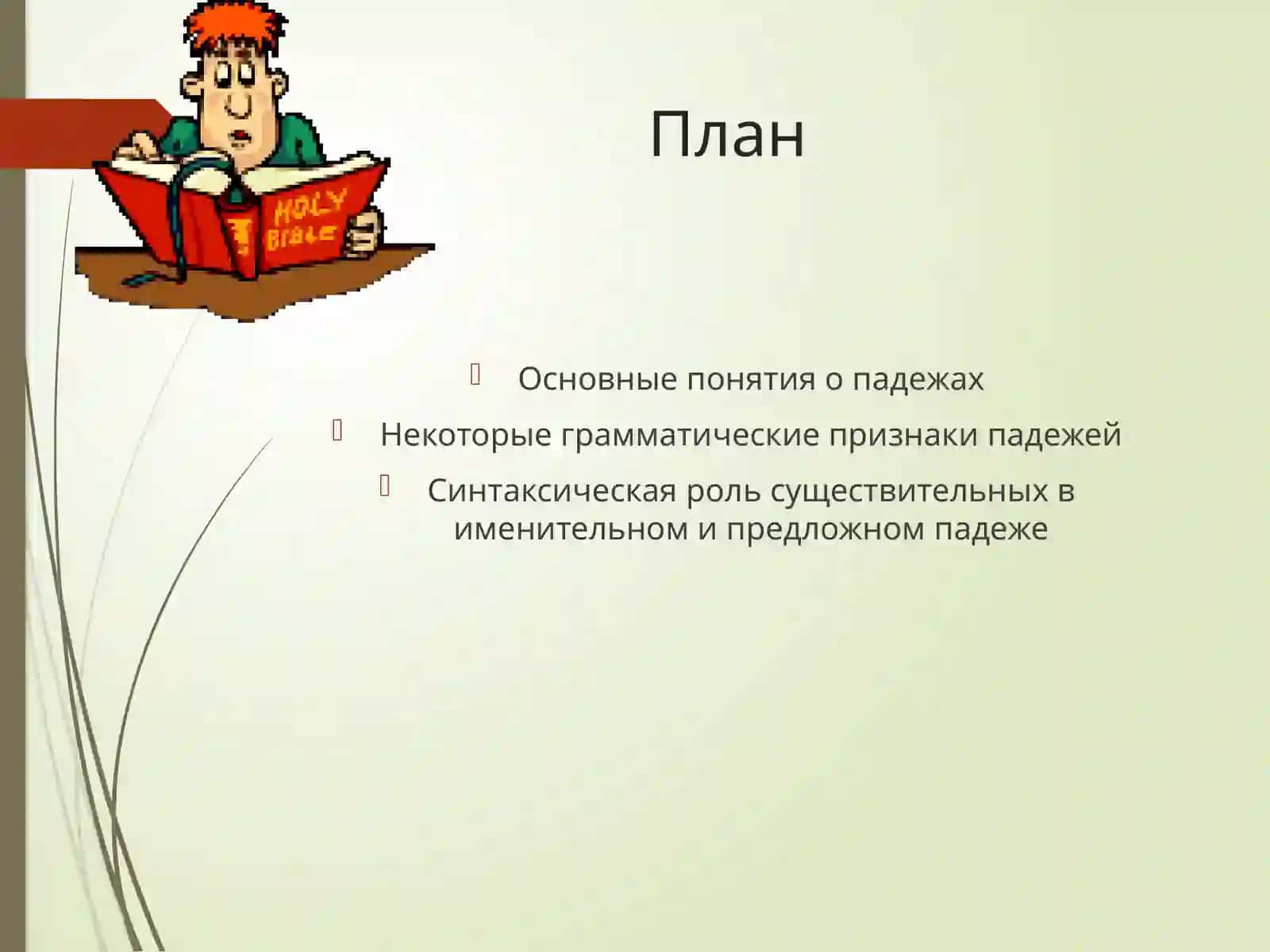 HOLY BIBLE

План

Основные понятия о падежах

Некоторые грамматические признаки падежей

Синтаксическая роль существительных в именительном и предложном падеже